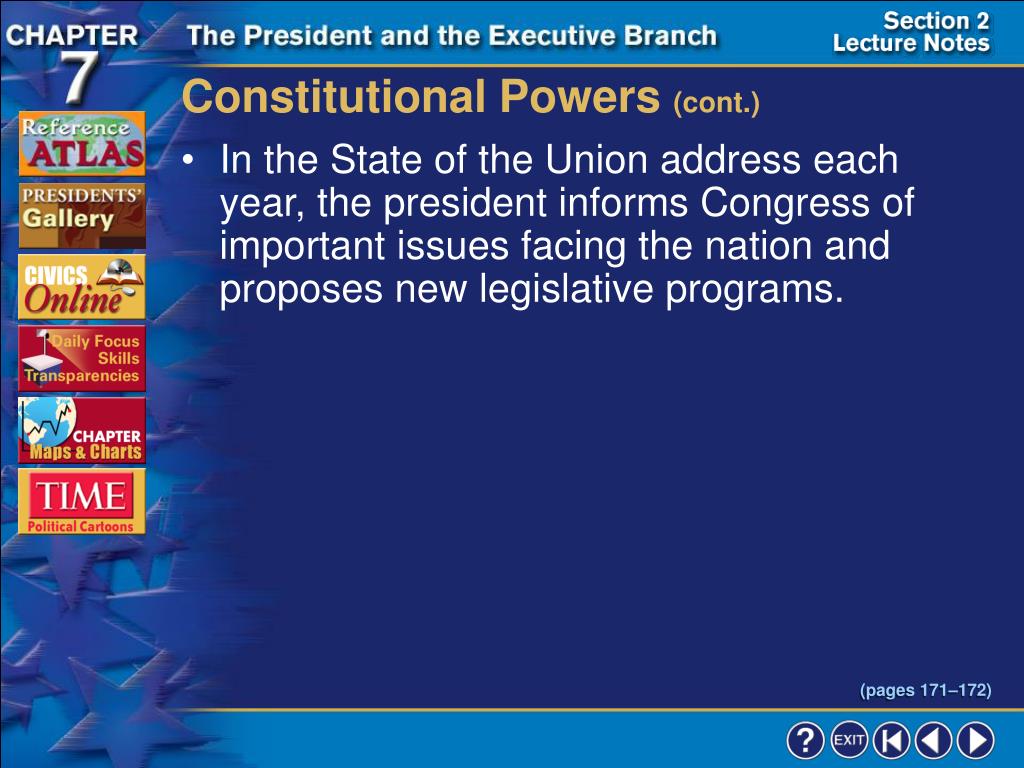 CHAPTER 7 The President and the Executive Branch

Section 2 Lecture Notes

Reference ATLAS

PRESIDENTS' Gallery

CIVICS Online

Daily Focus Skills Transparencies

CHAPTER Maps & Charts

TIME Political Cartoons

Constitutional Powers (cont.)

• In the State of the Union address each year, the president informs Congress of important issues facing the nation and proposes new legislative programs.

(pages 171–172)

? EXIT